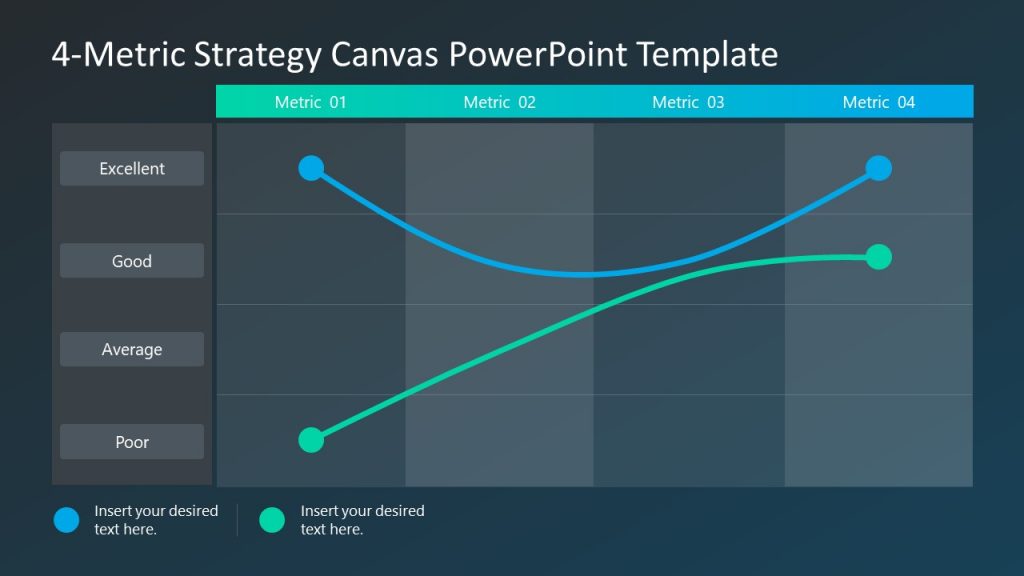 4-Metric Strategy Canvas PowerPoint Template

Metric 01
Metric 02
Metric 03
Metric 04

Excellent
Good
Average
Poor

Insert your desired text here.

Insert your desired text here.